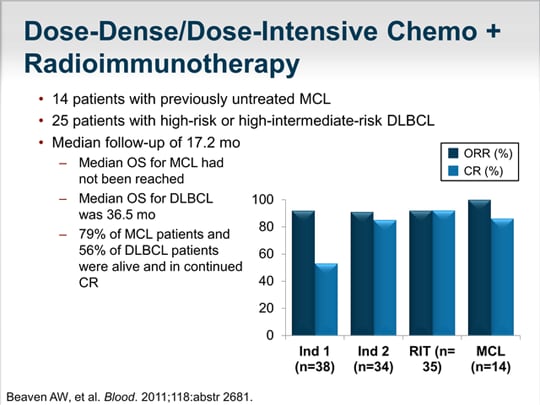 Dose-Dense/Dose-Intensive Chemo + Radioimmunotherapy

• 14 patients with previously untreated MCL
• 25 patients with high-risk or high-intermediate-risk DLBCL
• Median follow-up of 17.2 mo
  – Median OS for MCL had not been reached
  – Median OS for DLBCL was 36.5 mo
  – 79% of MCL patients and 56% of DLBCL patients were alive and in continued CR

ORR (%)
CR (%)

100
80
60
40
20
0

Ind 1 (n=38)
Ind 2 (n=34)
RIT (n= 35)
MCL (n=14)

Beaven AW, et al. Blood. 2011;118:abstr 2681.